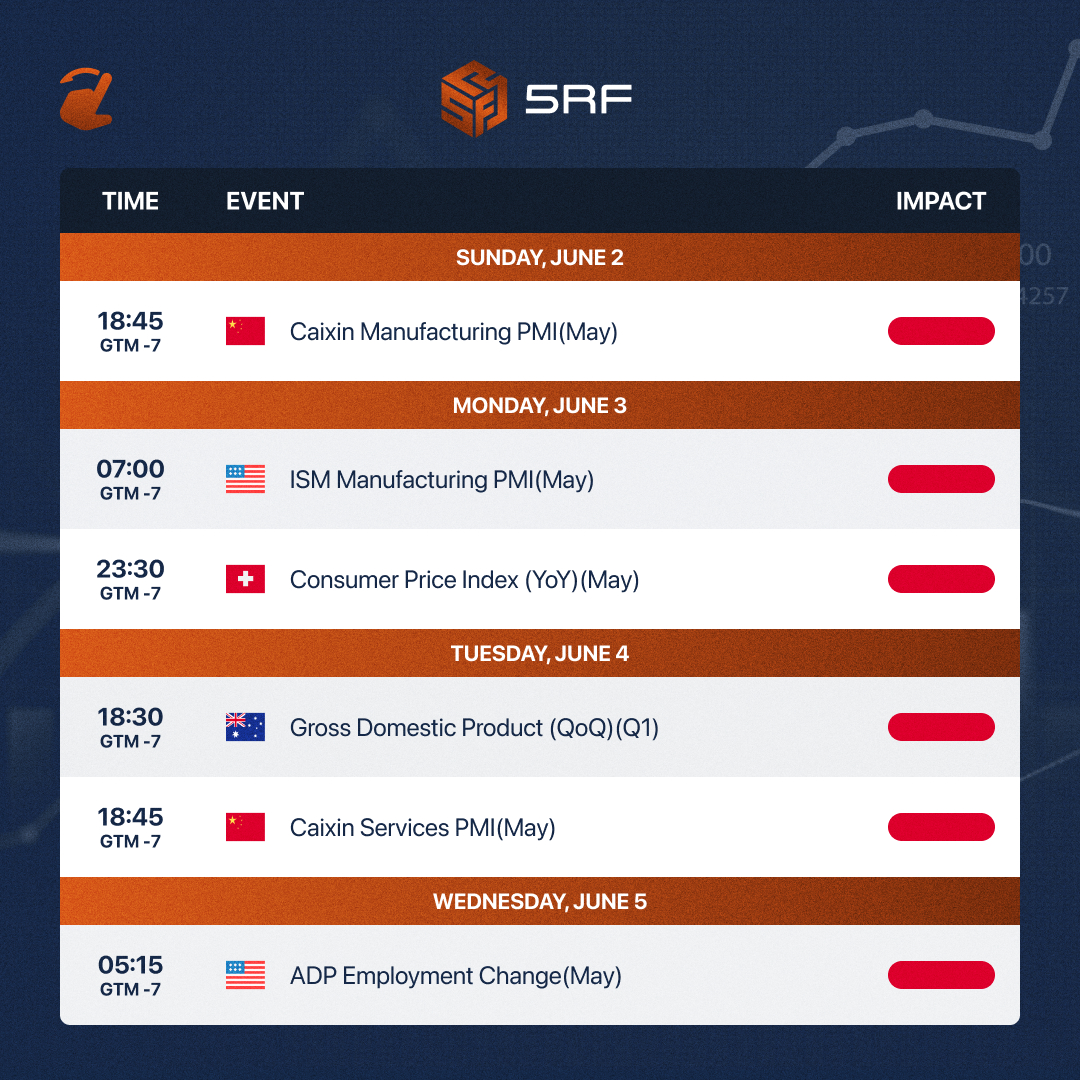 5RF

| TIME | EVENT | IMPACT |
|---|---|---|
| SUNDAY, JUNE 2 | | |
| 18:45 GTM -7 | Caixin Manufacturing PMI(May) | |
| MONDAY, JUNE 3 | | |
| 07:00 GTM -7 | ISM Manufacturing PMI(May) | |
| 23:30 GTM -7 | Consumer Price Index (YoY)(May) | |
| TUESDAY, JUNE 4 | | |
| 18:30 GTM -7 | Gross Domestic Product (QoQ)(Q1) | |
| 18:45 GTM -7 | Caixin Services PMI(May) | |
| WEDNESDAY, JUNE 5 | | |
| 05:15 GTM -7 | ADP Employment Change(May) | |